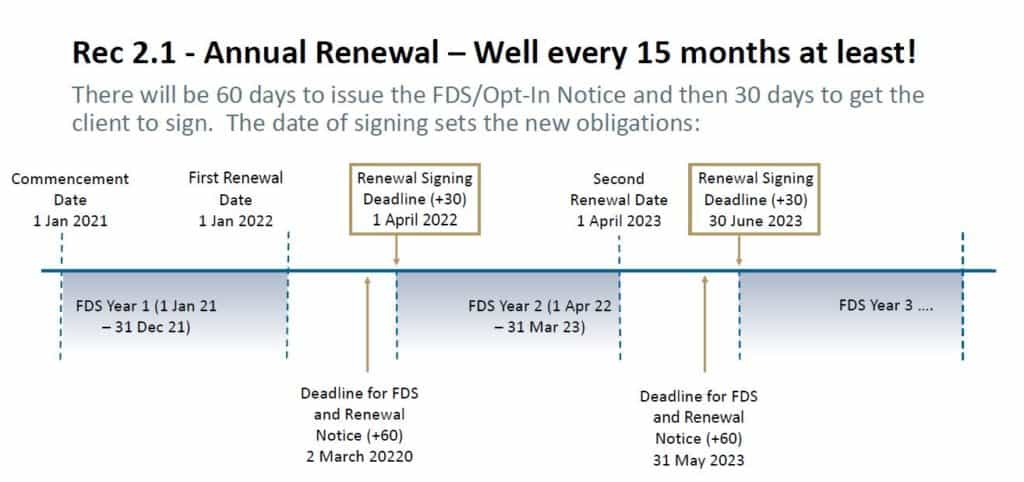 Rec 2.1 - Annual Renewal – Well every 15 months at least!

There will be 60 days to issue the FDS/Opt-In Notice and then 30 days to get the client to sign. The date of signing sets the new obligations:

Commencement Date 1 Jan 2021

First Renewal Date 1 Jan 2022

Renewal Signing Deadline (+30) 1 April 2022

Second Renewal Date 1 April 2023

Renewal Signing Deadline (+30) 30 June 2023

FDS Year 1 (1 Jan 21 – 31 Dec 21)

FDS Year 2 (1 Apr 22 – 31 Mar 23)

FDS Year 3 ....

Deadline for FDS and Renewal Notice (+60) 2 March 20220

Deadline for FDS and Renewal Notice (+60) 31 May 2023